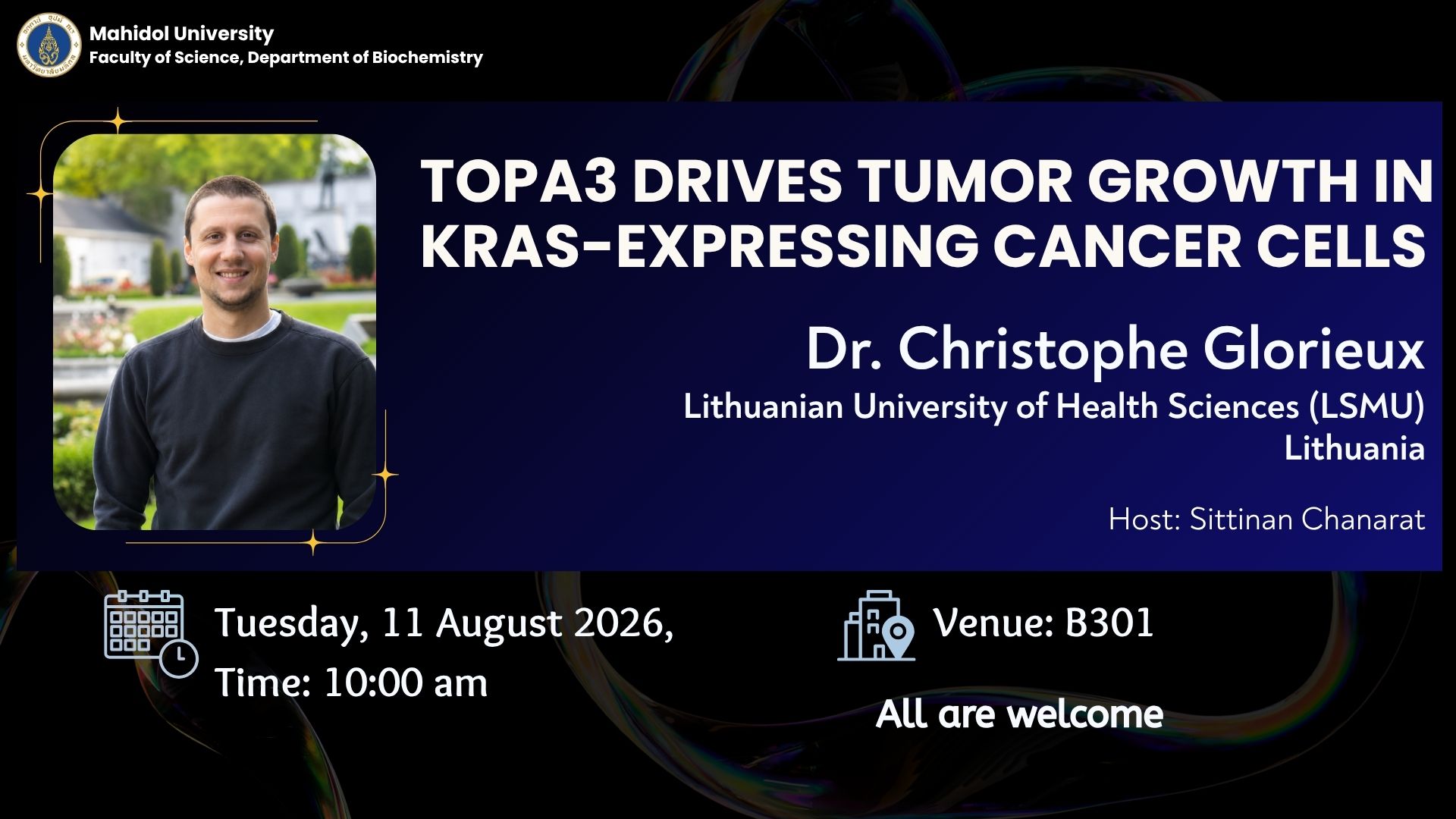 Mahidol University
Faculty of Science, Department of Biochemistry

TOPA3 DRIVES TUMOR GROWTH IN KRAS-EXPRESSING CANCER CELLS

Dr. Christophe Glorieux
Lithuanian University of Health Sciences (LSMU)
Lithuania

Host: Sittinan Chanarat

Tuesday, 11 August 2026,
Time: 10:00 am

Venue: B301

All are welcome